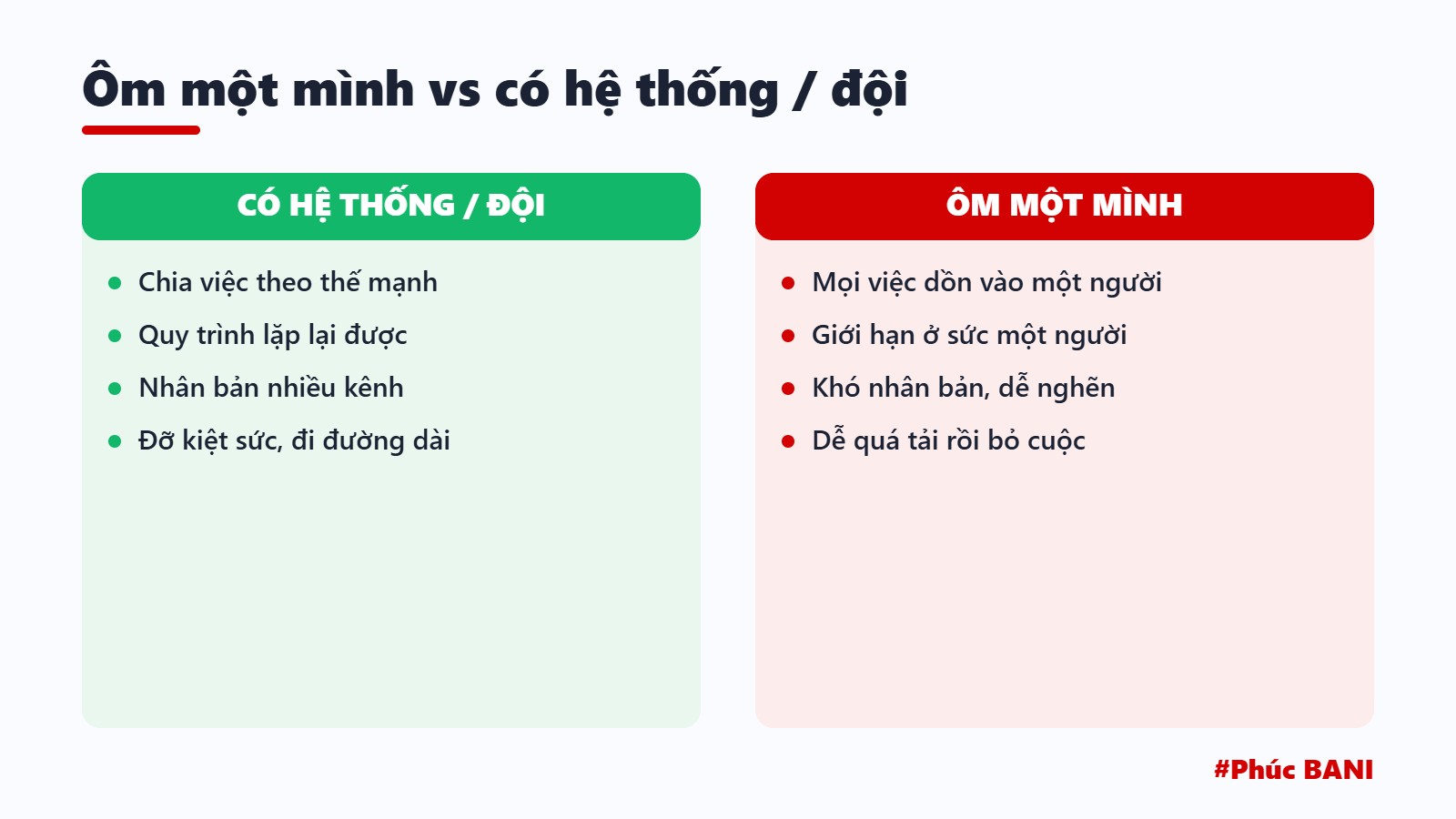 Ôm một mình vs có hệ thống / đội

CÓ HỆ THỐNG / ĐỘI

- Chia việc theo thế mạnh
- Quy trình lặp lại được
- Nhân bản nhiều kênh
- Đỡ kiệt sức, đi đường dài

ÔM MỘT MÌNH

- Mọi việc dồn vào một người
- Giới hạn ở sức một người
- Khó nhân bản, dễ nghẽn
- Dễ quá tải rồi bỏ cuộc

#Phúc BANI